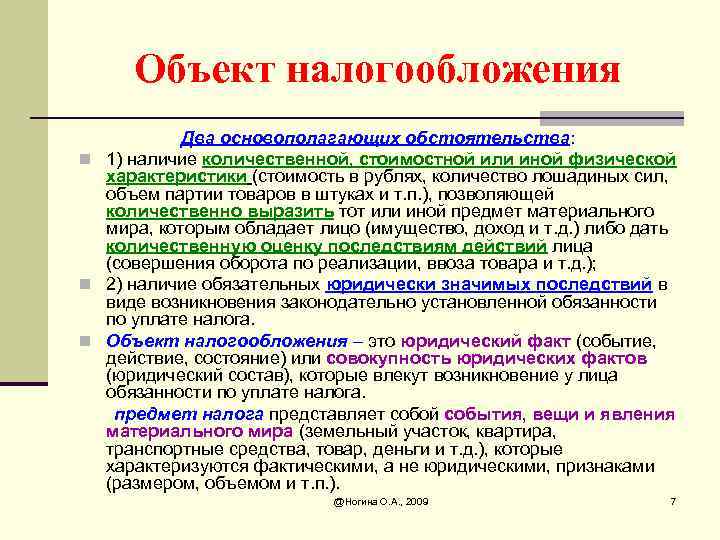 Объект налогообложения

Два основополагающих обстоятельства:

1) наличие количественной, стоимостной или иной физической характеристики (стоимость в рублях, количество лошадиных сил, объем партии товаров в штуках и т.п.), позволяющей количественно выразить тот или иной предмет материального мира, которым обладает лицо (имущество, доход и т.д.) либо дать количественную оценку последствиям действий лица (совершения оборота по реализации, ввоза товара и т.д.);

2) наличие обязательных юридически значимых последствий в виде возникновения законодательно установленной обязанности по уплате налога.

Объект налогообложения – это юридический факт (событие, действие, состояние) или совокупность юридических фактов (юридический состав), которые влекут возникновение у лица обязанности по уплате налога.

предмет налога представляет собой события, вещи и явления материального мира (земельный участок, квартира, транспортные средства, товар, деньги и т.д.), которые характеризуются фактическими, а не юридическими, признаками (размером, объемом и т.п.).

@Ногина О.А., 2009

7